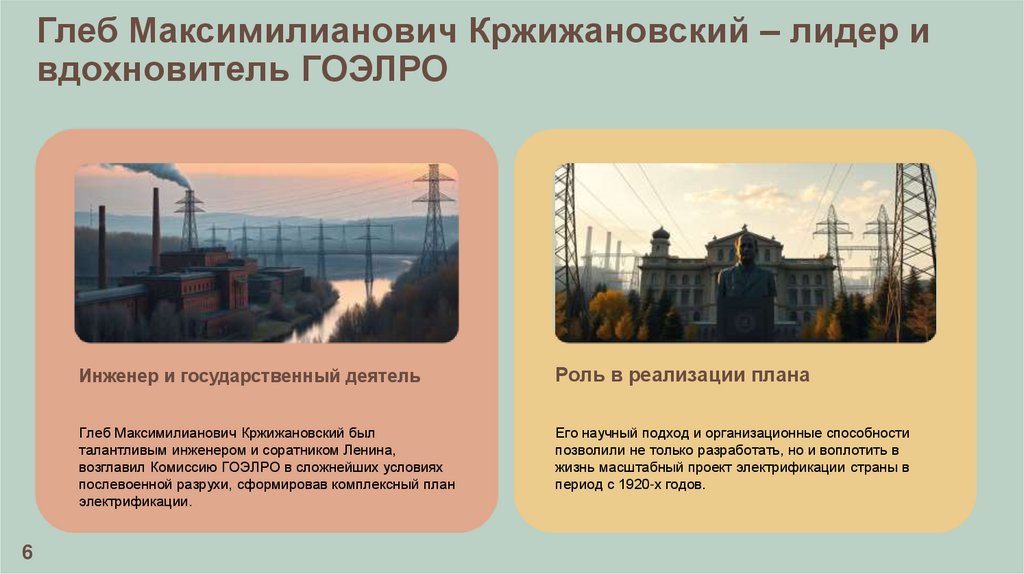 Глеб Максимилианович Кржижановский – лидер и вдохновитель ГОЭЛРО

Инженер и государственный деятель

Глеб Максимилианович Кржижановский был талантливым инженером и соратником Ленина, возглавил Комиссию ГОЭЛРО в сложнейших условиях послевоенной разрухи, сформировав комплексный план электрификации.

Роль в реализации плана

Его научный подход и организационные способности позволили не только разработать, но и воплотить в жизнь масштабный проект электрификации страны в период с 1920-х годов.

6